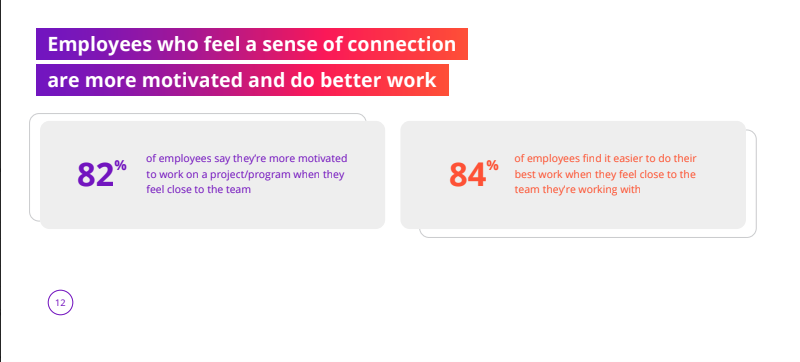 Employees who feel a sense of connection are more motivated and do better work

82%

of employees say they're more motivated to work on a project/program when they feel close to the team

84%

of employees find it easier to do their best work when they feel close to the team they're working with

12